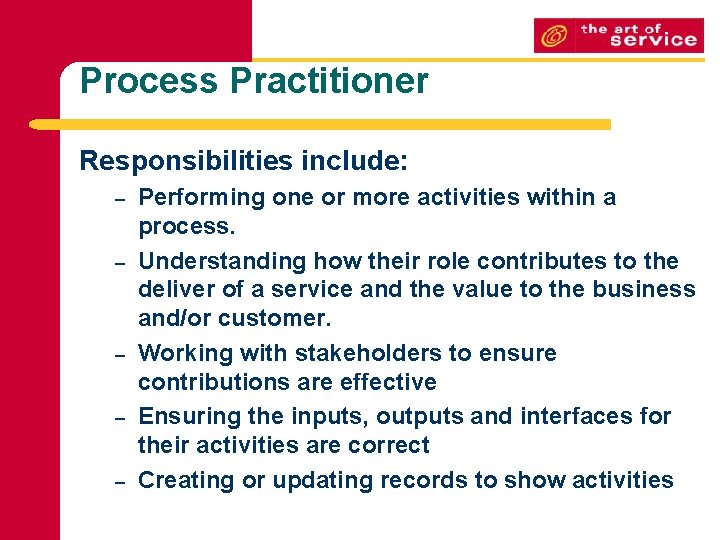 the art of service

Process Practitioner

Responsibilities include:

– Performing one or more activities within a process.

– Understanding how their role contributes to the deliver of a service and the value to the business and/or customer.

– Working with stakeholders to ensure contributions are effective

– Ensuring the inputs, outputs and interfaces for their activities are correct

– Creating or updating records to show activities